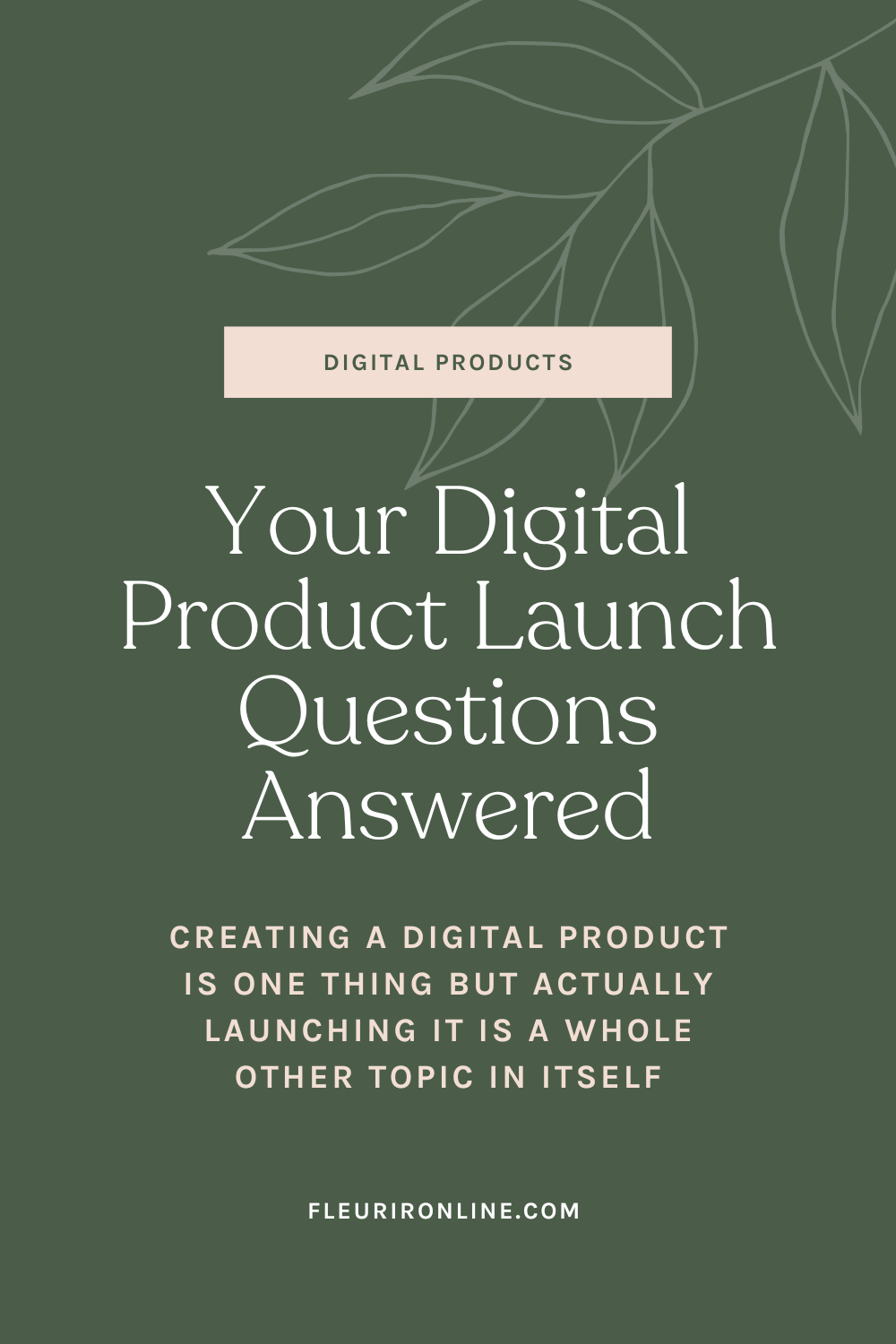 DIGITAL PRODUCTS

Your Digital Product Launch Questions Answered

CREATING A DIGITAL PRODUCT IS ONE THING BUT ACTUALLY LAUNCHING IT IS A WHOLE OTHER TOPIC IN ITSELF

FLEURIRONLINE.COM